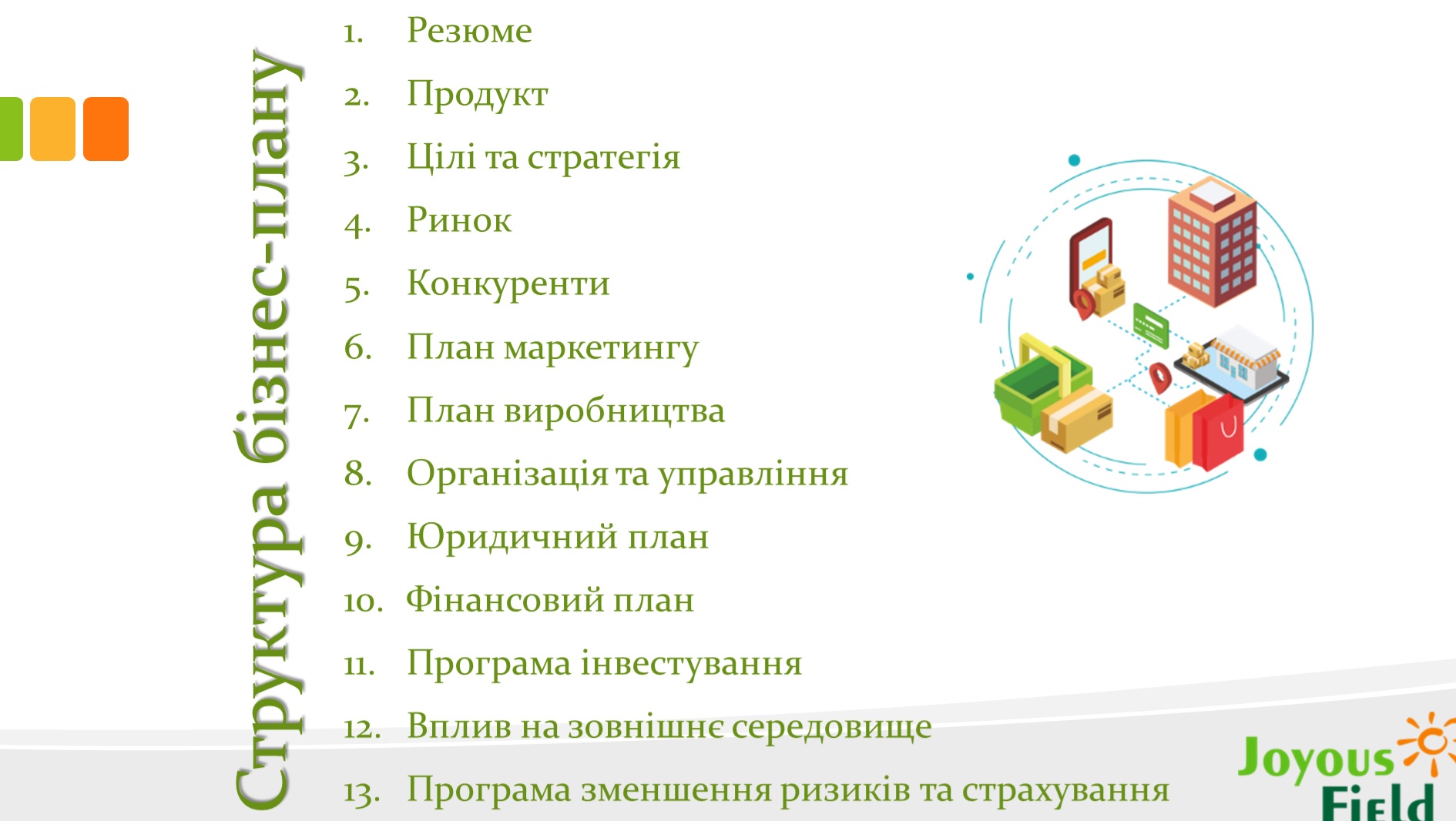 Структура бізнес-плану

1. Резюме
2. Продукт
3. Цілі та стратегія
4. Ринок
5. Конкуренти
6. План маркетингу
7. План виробництва
8. Організація та управління
9. Юридичний план
10. Фінансовий план
11. Програма інвестування
12. Вплив на зовнішнє середовище
13. Програма зменшення ризиків та страхування

Joyous Field